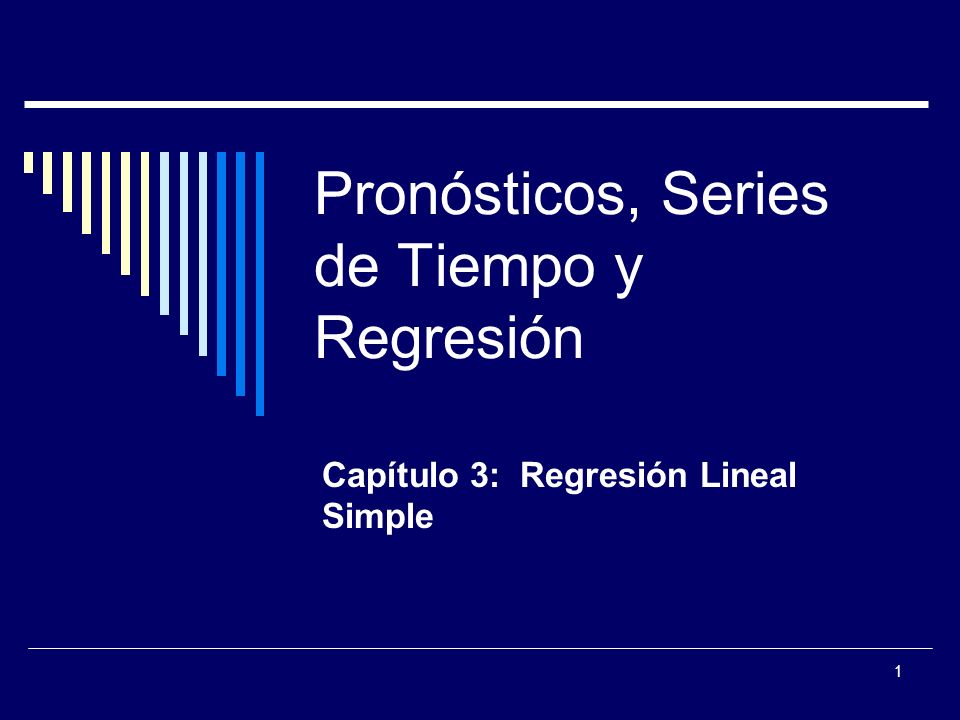 Pronósticos, Series de Tiempo y Regresión

Capítulo 3: Regresión Lineal Simple

1